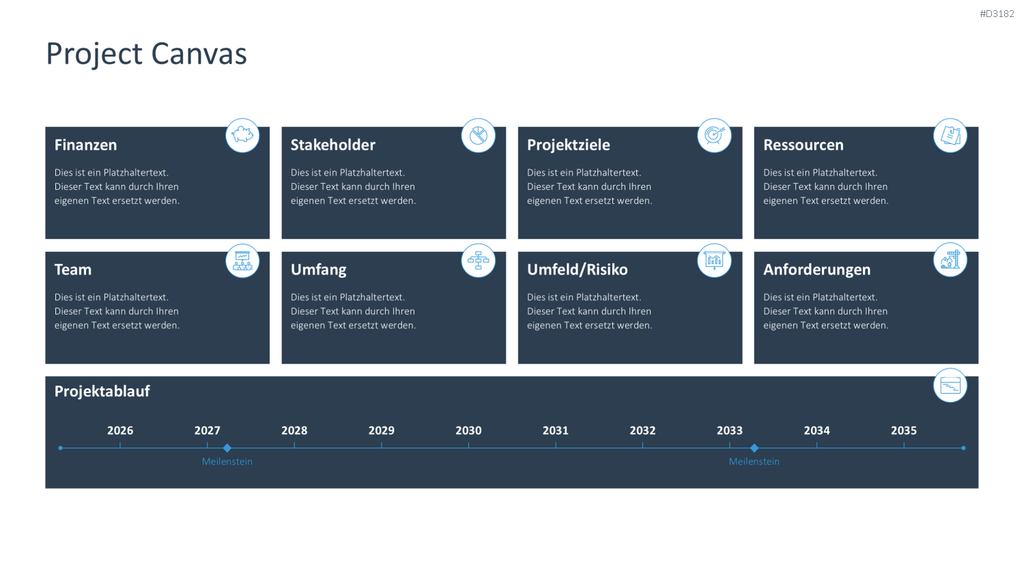 #D3182

Project Canvas

Finanzen

Dies ist ein Platzhaltertext. Dieser Text kann durch Ihren eigenen Text ersetzt werden.

Stakeholder

Dies ist ein Platzhaltertext. Dieser Text kann durch Ihren eigenen Text ersetzt werden.

Projektziele

Dies ist ein Platzhaltertext. Dieser Text kann durch Ihren eigenen Text ersetzt werden.

Ressourcen

Dies ist ein Platzhaltertext. Dieser Text kann durch Ihren eigenen Text ersetzt werden.

Team

Dies ist ein Platzhaltertext. Dieser Text kann durch Ihren eigenen Text ersetzt werden.

Umfang

Dies ist ein Platzhaltertext. Dieser Text kann durch Ihren eigenen Text ersetzt werden.

Umfeld/Risiko

Dies ist ein Platzhaltertext. Dieser Text kann durch Ihren eigenen Text ersetzt werden.

Anforderungen

Dies ist ein Platzhaltertext. Dieser Text kann durch Ihren eigenen Text ersetzt werden.

Projektablauf

2026 2027 2028 2029 2030 2031 2032 2033 2034 2035

Meilenstein

Meilenstein